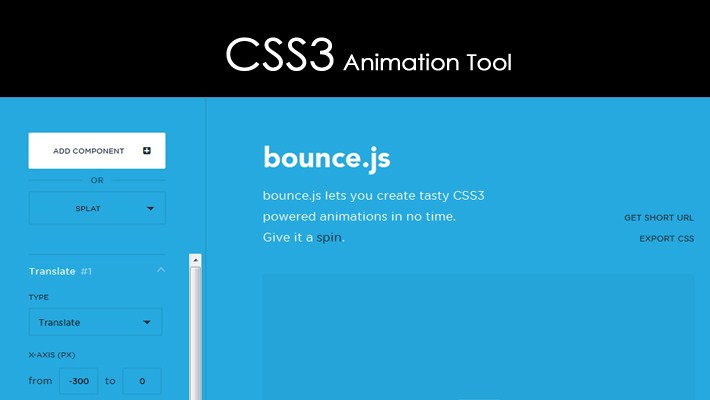 CSS3 Animation Tool

ADD COMPONENT

OR

SPLAT

Translate #1

TYPE

Translate

X-AXIS (PX)

from -300 to 0

bounce.js

bounce.js lets you create tasty CSS3 powered animations in no time. Give it a spin.

GET SHORT URL

EXPORT CSS